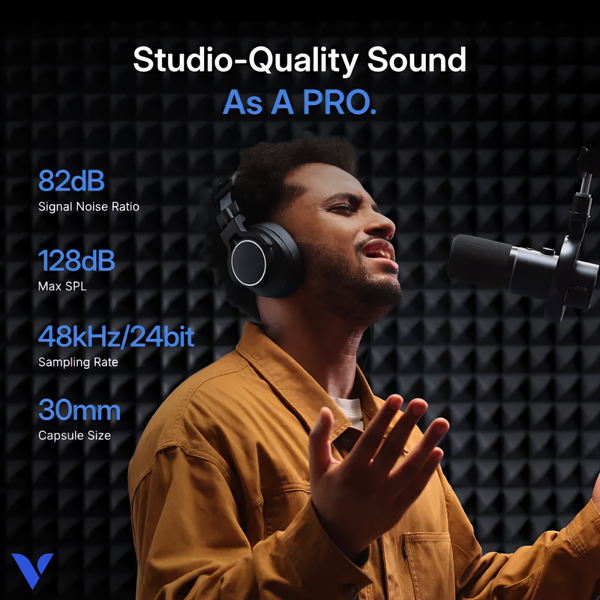 Studio-Quality Sound
As A PRO.

82dB
Signal Noise Ratio

128dB
Max SPL

48kHz/24bit
Sampling Rate

30mm
Capsule Size